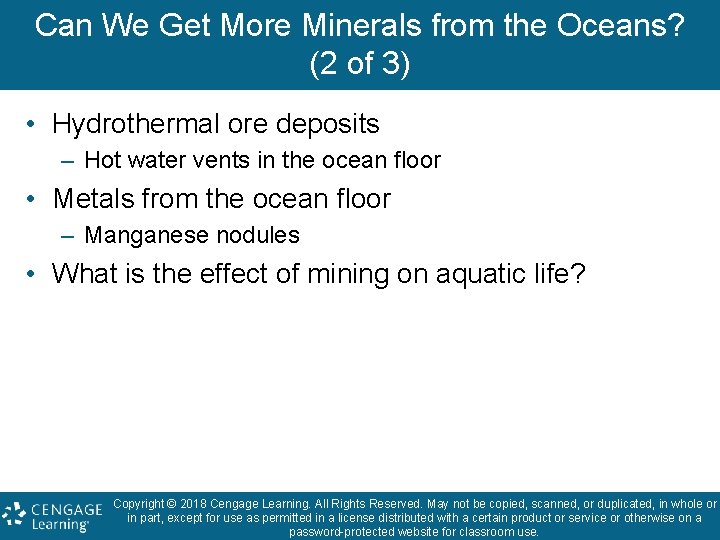 Can We Get More Minerals from the Oceans? (2 of 3)

• Hydrothermal ore deposits
– Hot water vents in the ocean floor

• Metals from the ocean floor
– Manganese nodules

• What is the effect of mining on aquatic life?

CENGAGE Learning®

Copyright © 2018 Cengage Learning. All Rights Reserved. May not be copied, scanned, or duplicated, in whole or in part, except for use as permitted in a license distributed with a certain product or service or otherwise on a password-protected website for classroom use.